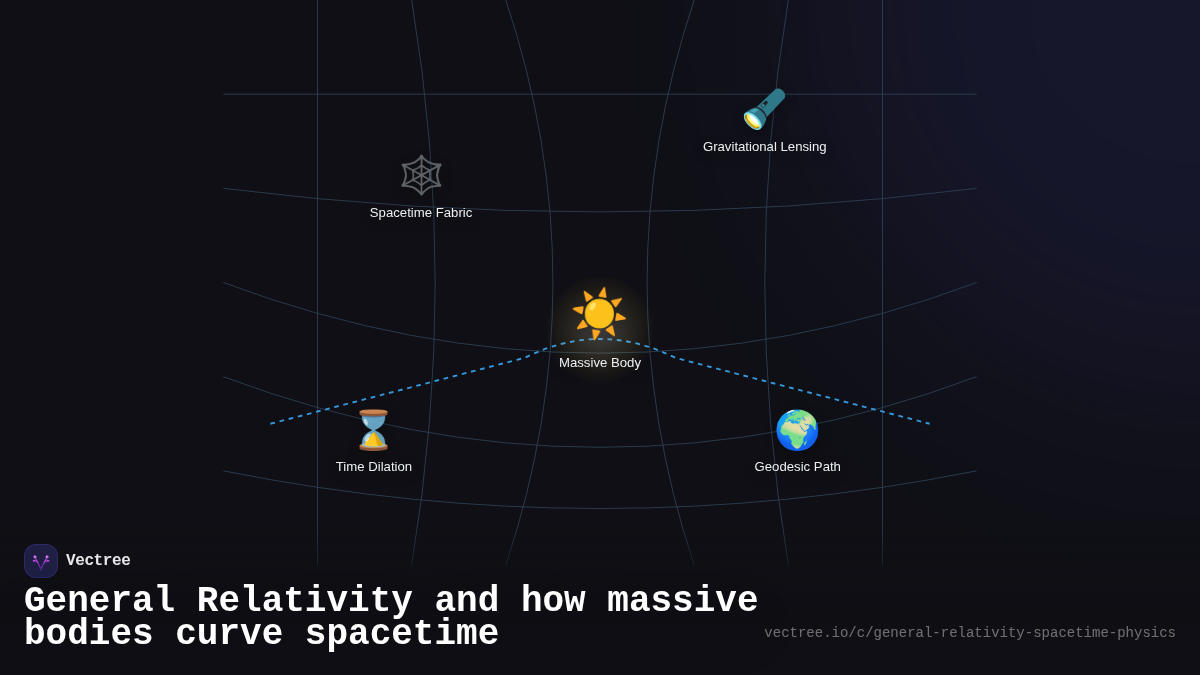 Gravitational Lensing

Spacetime Fabric

Massive Body

Time Dilation

Geodesic Path

Vectree

General Relativity and how massive bodies curve spacetime

vectree.io/c/general-relativity-spacetime-physics